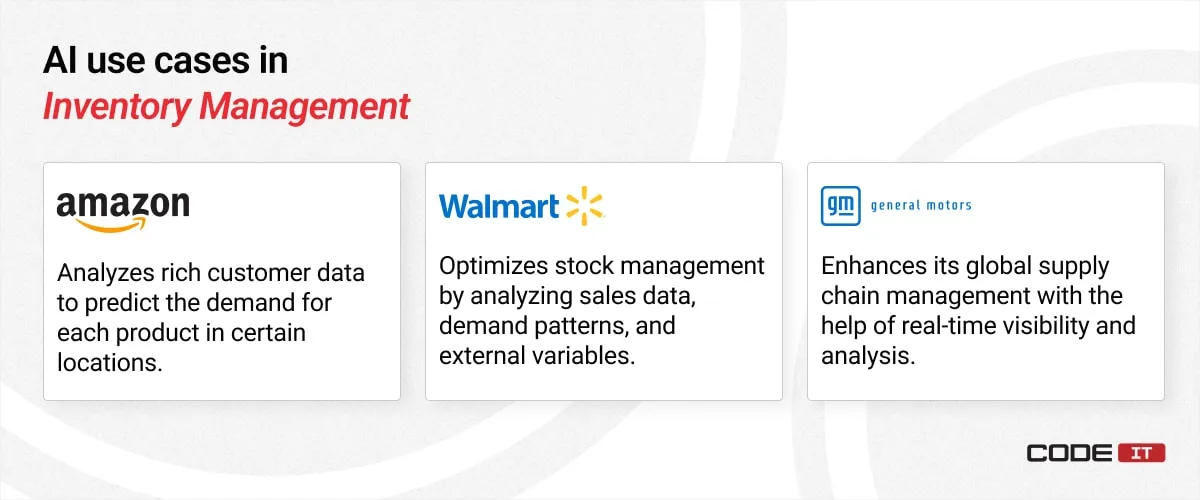 AI use cases in
Inventory Management

amazon

Analyzes rich customer data to predict the demand for each product in certain locations.

Walmart

Optimizes stock management by analyzing sales data, demand patterns, and external variables.

gm general motors

Enhances its global supply chain management with the help of real-time visibility and analysis.

CODE IT